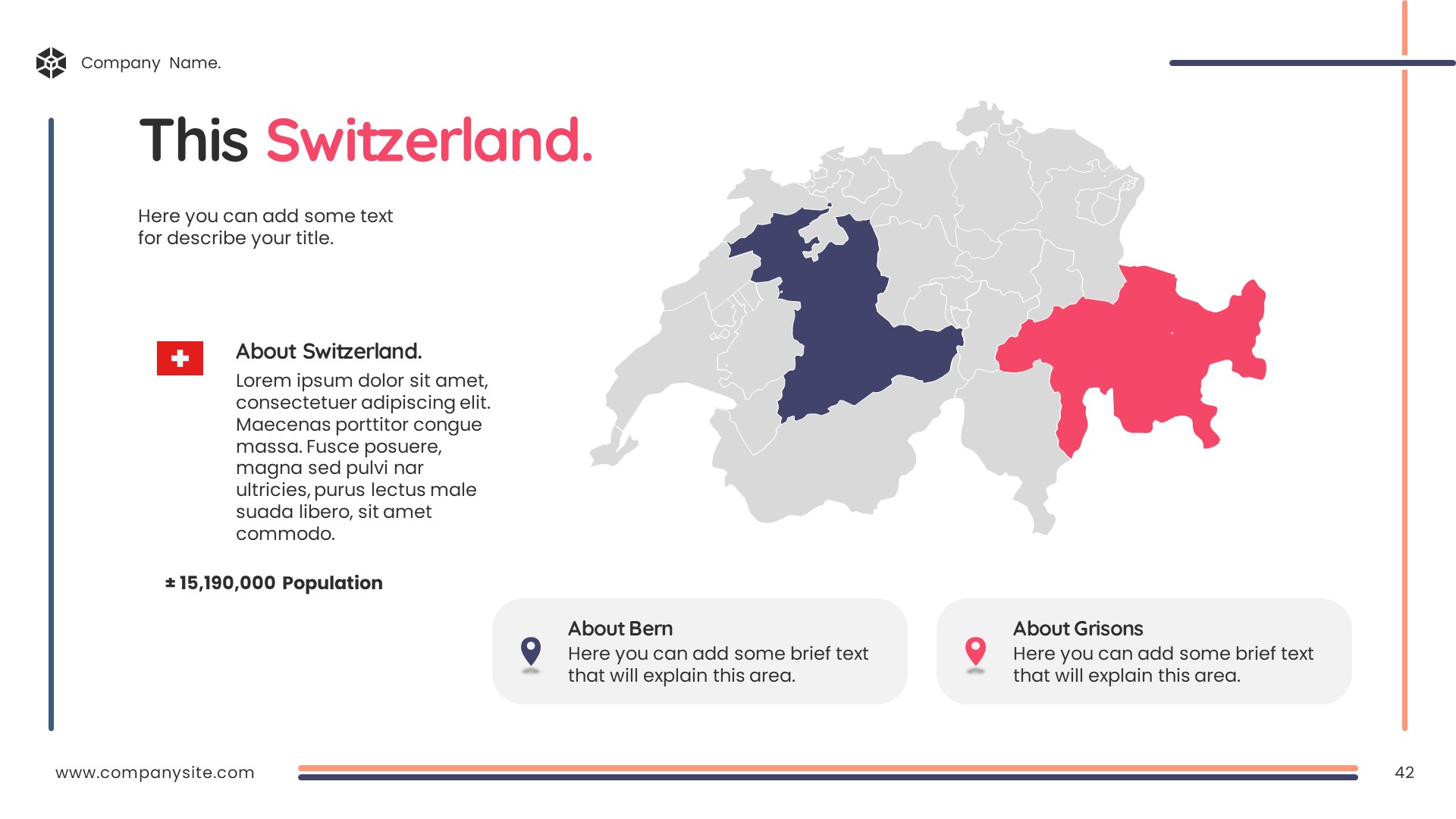 Company Name.

This Switzerland.

Here you can add some text for describe your title.

About Switzerland.

Lorem ipsum dolor sit amet, consectetuer adipiscing elit. Maecenas porttitor congue massa. Fusce posuere, magna sed pulvi nar ultricies, purus lectus male suada libero, sit amet commodo.

± 15,190,000 Population

About Bern
Here you can add some brief text that will explain this area.

About Grisons
Here you can add some brief text that will explain this area.

www.companysite.com

42